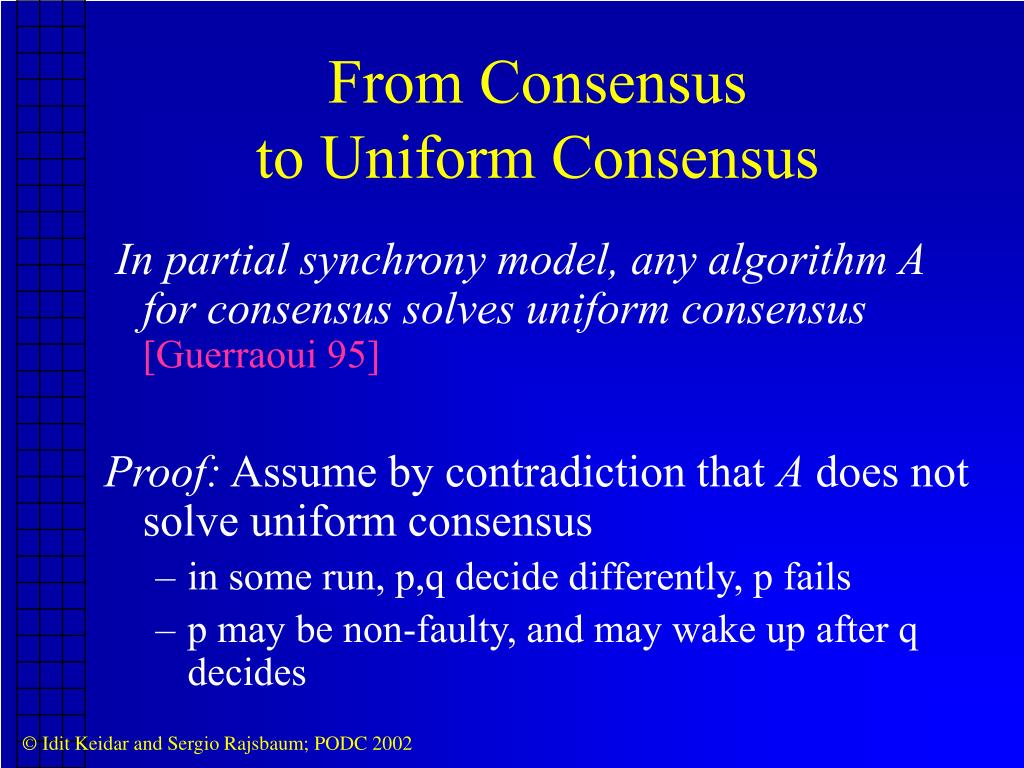 From Consensus
to Uniform Consensus

In partial synchrony model, any algorithm A for consensus solves uniform consensus [Guerraoui 95]

Proof: Assume by contradiction that A does not solve uniform consensus

– in some run, p,q decide differently, p fails
– p may be non-faulty, and may wake up after q decides

© Idit Keidar and Sergio Rajsbaum; PODC 2002